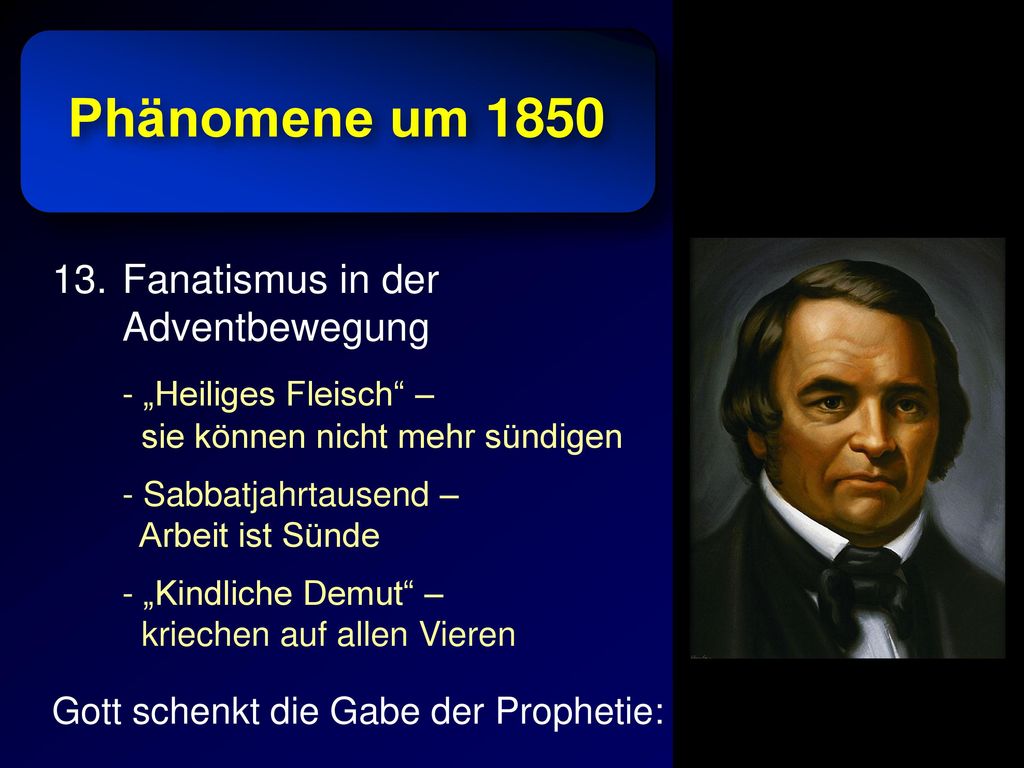 Phänomene um 1850

13. Fanatismus in der Adventbewegung

- „Heiliges Fleisch“ – sie können nicht mehr sündigen

- Sabbatjahrtausend – Arbeit ist Sünde

- „Kindliche Demut“ – kriechen auf allen Vieren

Gott schenkt die Gabe der Prophetie: